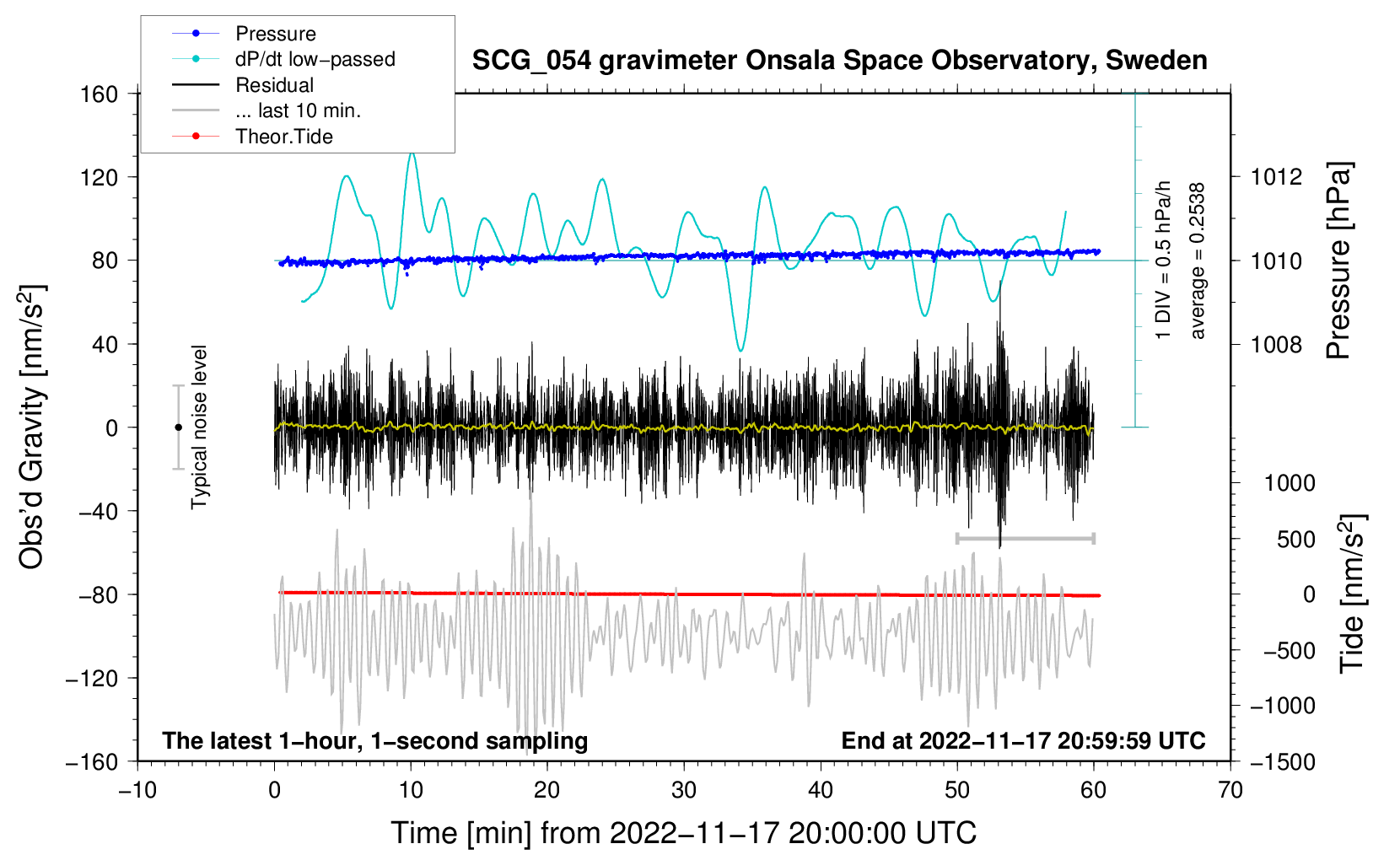 Pressure
dP/dt low−passed
Residual
... last 10 min.
Theor.Tide

SCG_054 gravimeter Onsala Space Observatory, Sweden

160
120
80
40
0
−40
−80
−120
−160

Obs'd Gravity [nm/s$^2$]

Typical noise level

1 DIV = 0.5 hPa/h
average = 0.2538

1012
1010
1008
Pressure [hPa]

1000
500
0
−500
−1000
−1500
Tide [nm/s$^2$]

The latest 1−hour, 1−second sampling
End at 2022−11−17 20:59:59 UTC

−10
0
10
20
30
40
50
60
70

Time [min] from 2022−11−17 20:00:00 UTC